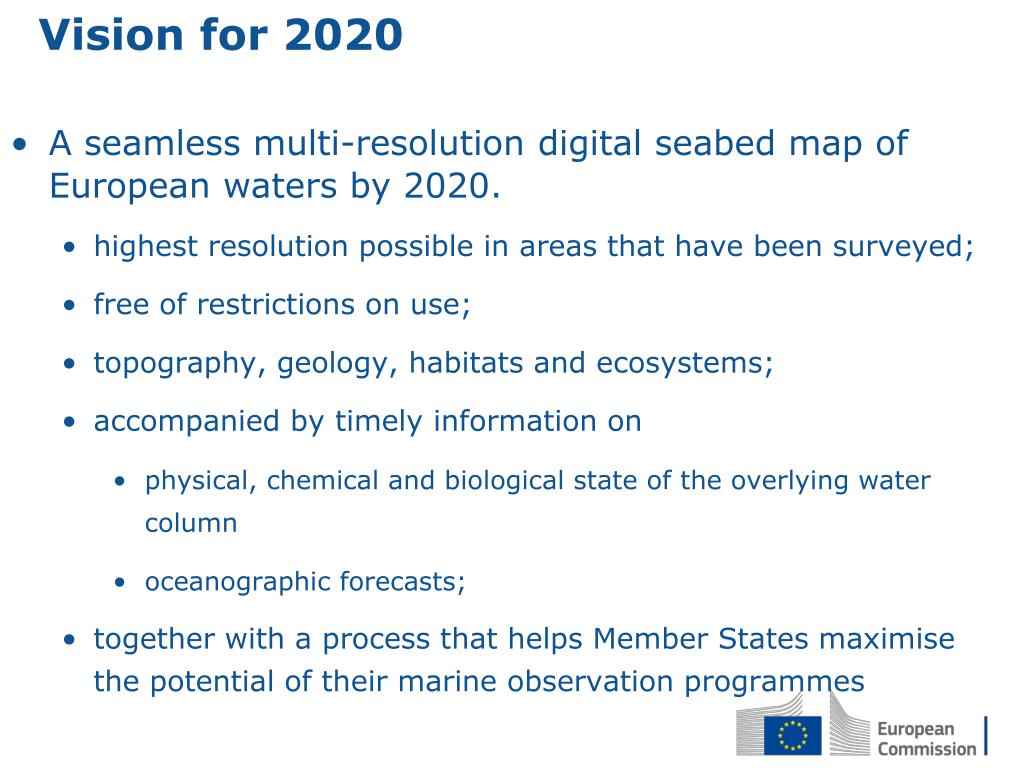 Vision for 2020

• A seamless multi-resolution digital seabed map of European waters by 2020.

• highest resolution possible in areas that have been surveyed;

• free of restrictions on use;

• topography, geology, habitats and ecosystems;

• accompanied by timely information on

• physical, chemical and biological state of the overlying water column

• oceanographic forecasts;

• together with a process that helps Member States maximise the potential of their marine observation programmes

European Commission